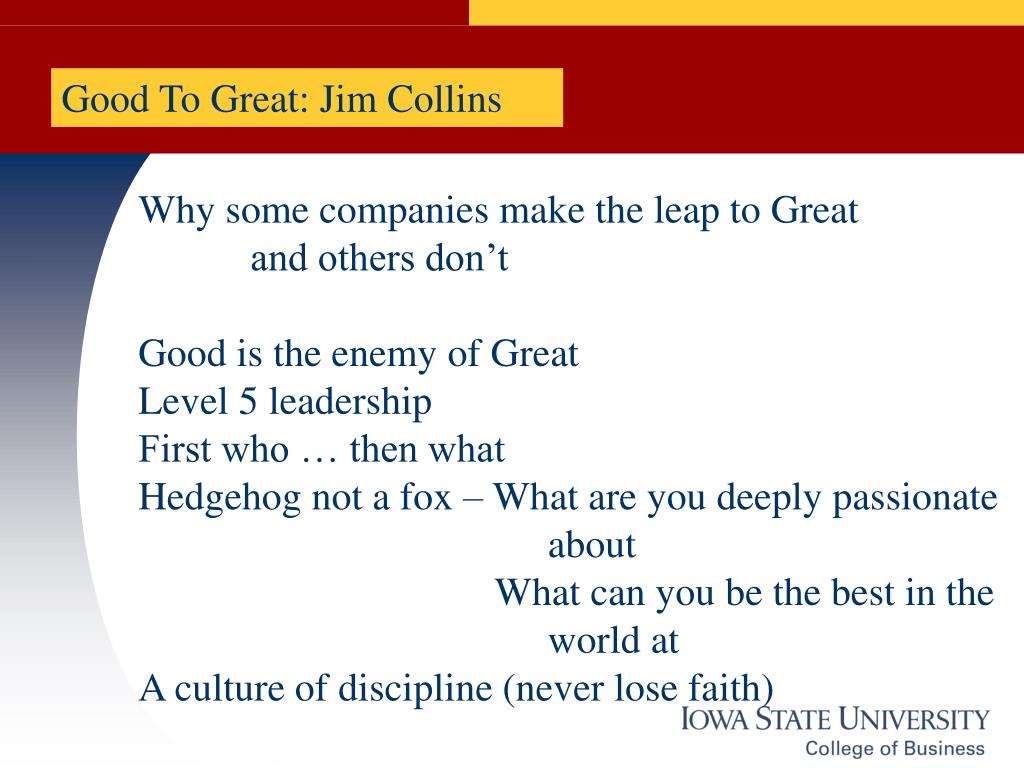 Good To Great: Jim Collins

Why some companies make the leap to Great and others don’t

Good is the enemy of Great
Level 5 leadership
First who … then what
Hedgehog not a fox – What are you deeply passionate about
What can you be the best in the world at
A culture of discipline (never lose faith)

IOWA STATE UNIVERSITY
College of Business